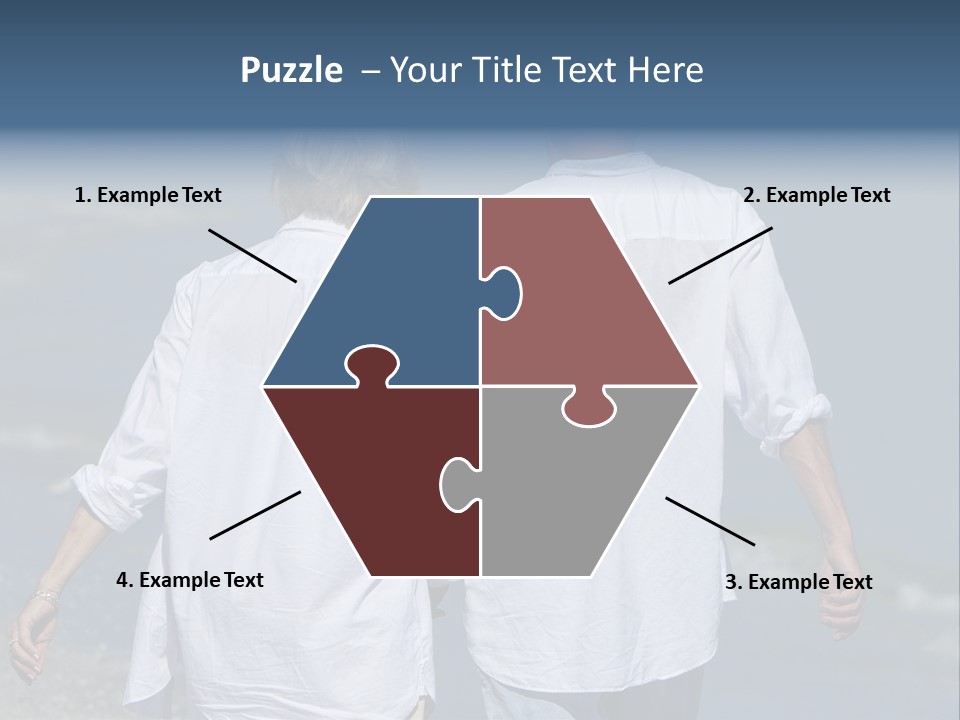 Puzzle – Your Title Text Here

1. Example Text

2. Example Text

4. Example Text

3. Example Text